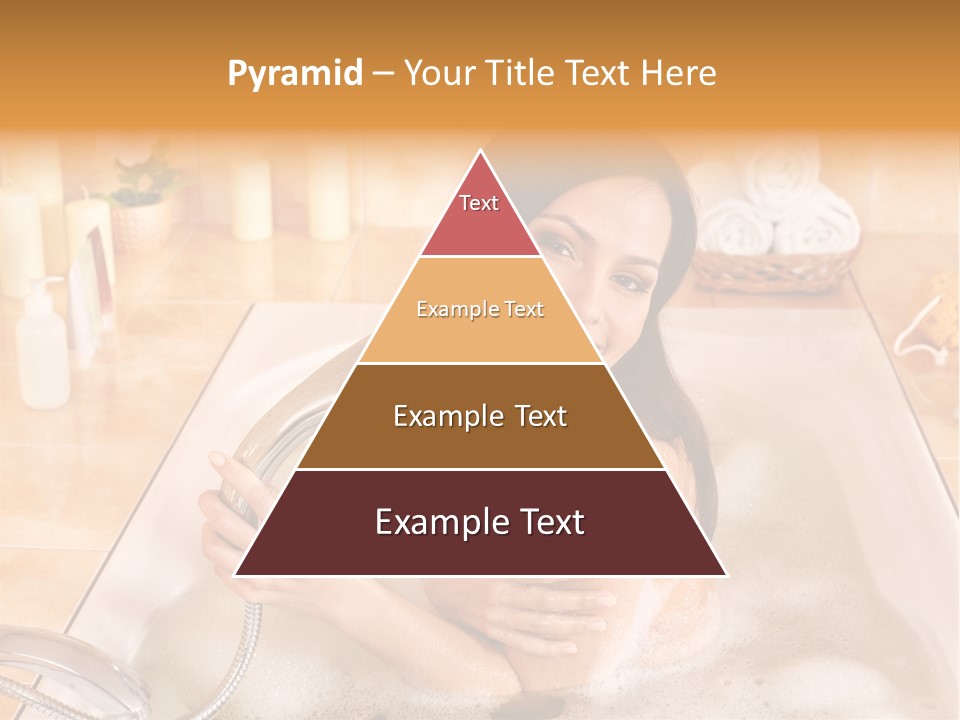 Pyramid – Your Title Text Here

Text

Example Text

Example Text

Example Text